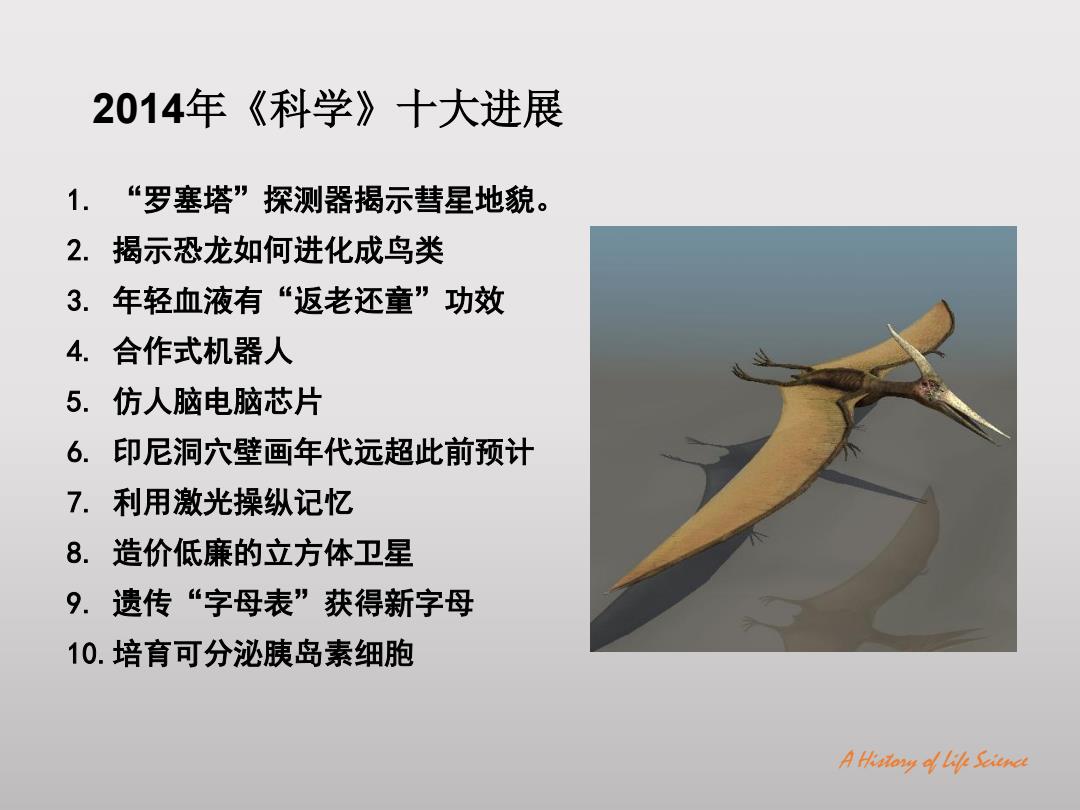 2014年《科学》十大进展

1. “罗塞塔”探测器揭示彗星地貌。
2. 揭示恐龙如何进化成鸟类
3. 年轻血液有“返老还童”功效
4. 合作式机器人
5. 仿人脑电脑芯片
6. 印尼洞穴壁画年代远超此前预计
7. 利用激光操纵记忆
8. 造价低廉的立方体卫星
9. 遗传“字母表”获得新字母
10. 培育可分泌胰岛素细胞

A History of Life Science